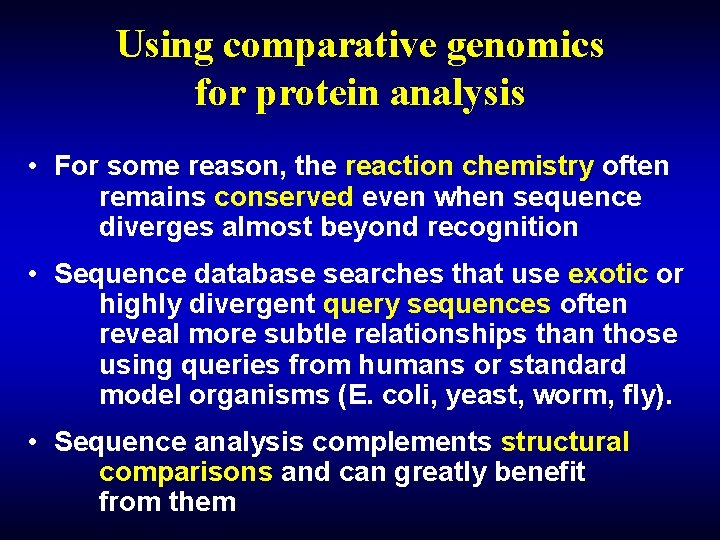 Using comparative genomics for protein analysis

• For some reason, the reaction chemistry often remains conserved even when sequence diverges almost beyond recognition

• Sequence database searches that use exotic or highly divergent query sequences often reveal more subtle relationships than those using queries from humans or standard model organisms (E. coli, yeast, worm, fly).

• Sequence analysis complements structural comparisons and can greatly benefit from them